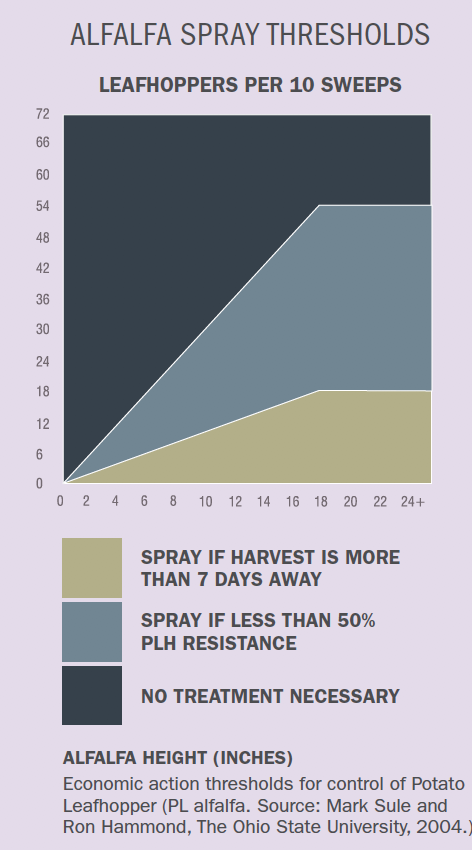 ALFALFA SPRAY THRESHOLDS

LEAFHOPPERS PER 10 SWEEPS

72
66
60
54
48
42
36
30
24
18
12
6
0

0 2 4 6 8 10 12 14 16 18 20 22 24+

SPRAY IF HARVEST IS MORE THAN 7 DAYS AWAY

SPRAY IF LESS THAN 50% PLH RESISTANCE

NO TREATMENT NECESSARY

ALFALFA HEIGHT (INCHES)

Economic action thresholds for control of Potato Leafhopper (PL alfalfa. Source: Mark Sule and Ron Hammond, The Ohio State University, 2004.)